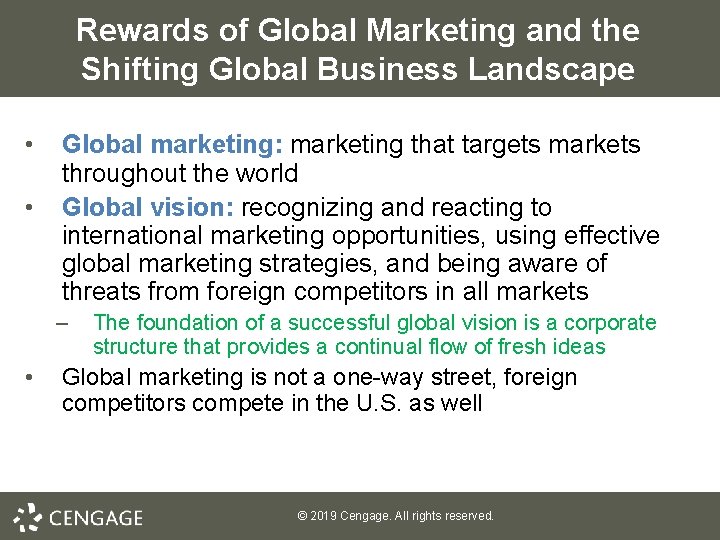 Rewards of Global Marketing and the Shifting Global Business Landscape

• Global marketing: marketing that targets markets throughout the world
• Global vision: recognizing and reacting to international marketing opportunities, using effective global marketing strategies, and being aware of threats from foreign competitors in all markets
– The foundation of a successful global vision is a corporate structure that provides a continual flow of fresh ideas
• Global marketing is not a one-way street, foreign competitors compete in the U.S. as well

CENGAGE

© 2019 Cengage. All rights reserved.